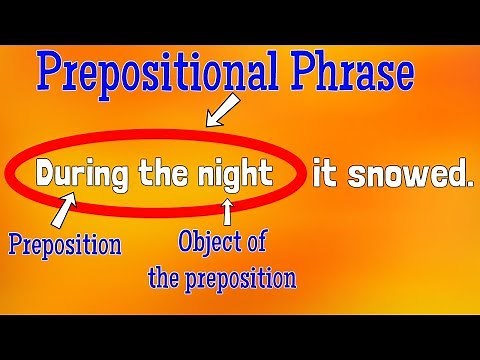 Prepositional Phrase

During the night it snowed.

Preposition

Object of the preposition